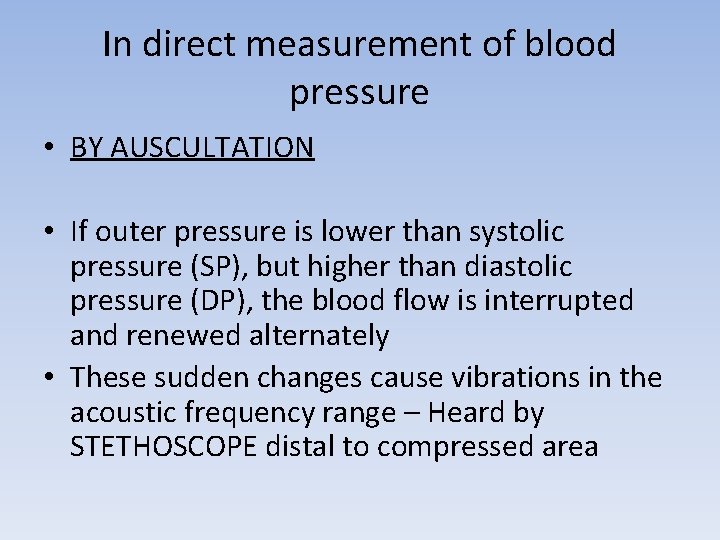 In direct measurement of blood pressure

• BY AUSCULTATION

• If outer pressure is lower than systolic pressure (SP), but higher than diastolic pressure (DP), the blood flow is interrupted and renewed alternately

• These sudden changes cause vibrations in the acoustic frequency range – Heard by STETHOSCOPE distal to compressed area